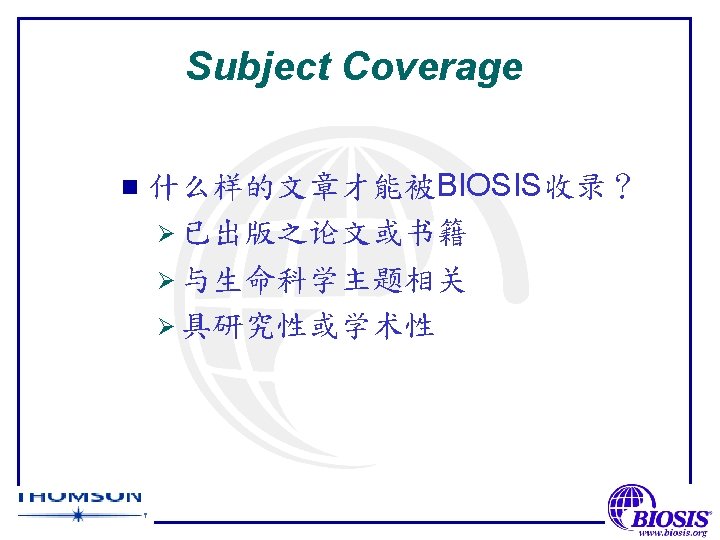 Subject Coverage

■ 什么样的文章才能被BIOSIS收录？

➢ 已出版之论文或书籍

➢ 与生命科学主题相关

➢ 具研究性或学术性

THOMSON

BIOSIS
www.biosis.org